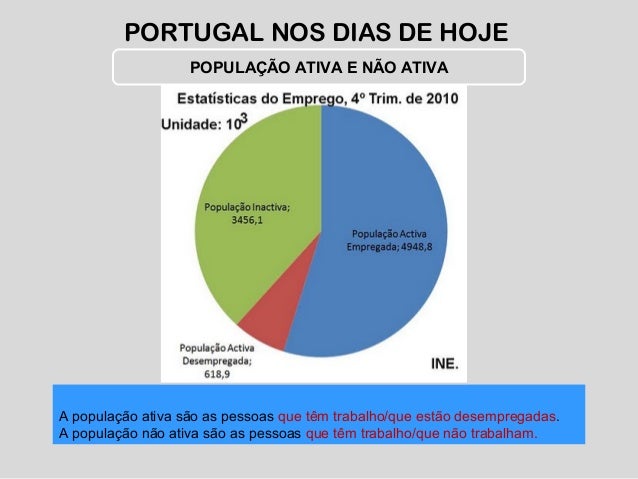 PORTUGAL NOS DIAS DE HOJE

POPULAÇÃO ATIVA E NÃO ATIVA

Estatísticas do Emprego, 4º Trim. de 2010

Unidade: $10^3$

População Inactiva; 3456,1

População Activa Empregada; 4948,8

População Activa Desempregada; 618,9

INE.

A população ativa são as pessoas que têm trabalho/que estão desempregadas.
A população não ativa são as pessoas que têm trabalho/que não trabalham.